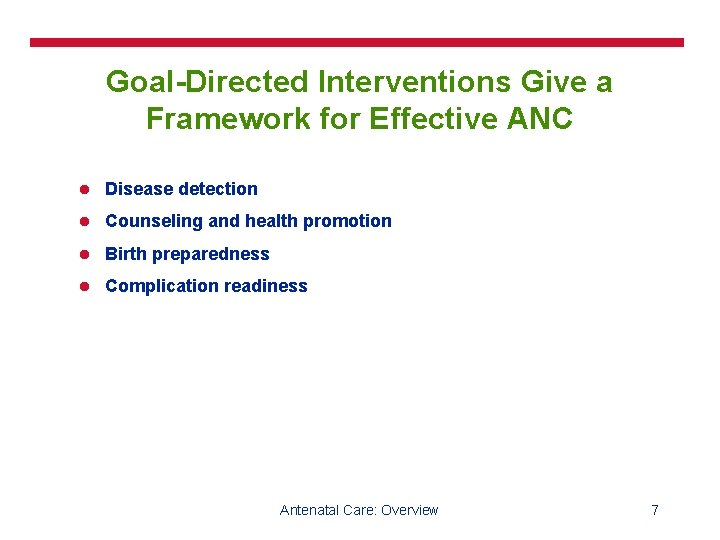 Goal-Directed Interventions Give a Framework for Effective ANC

- Disease detection
- Counseling and health promotion
- Birth preparedness
- Complication readiness

Antenatal Care: Overview

7